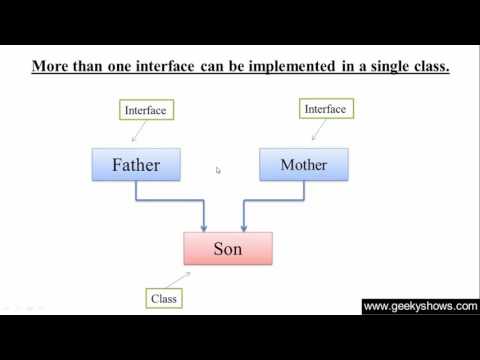 More than one interface can be implemented in a single class.

Interface

Interface

Father

Mother

Son

Class

www.geekyshows.com